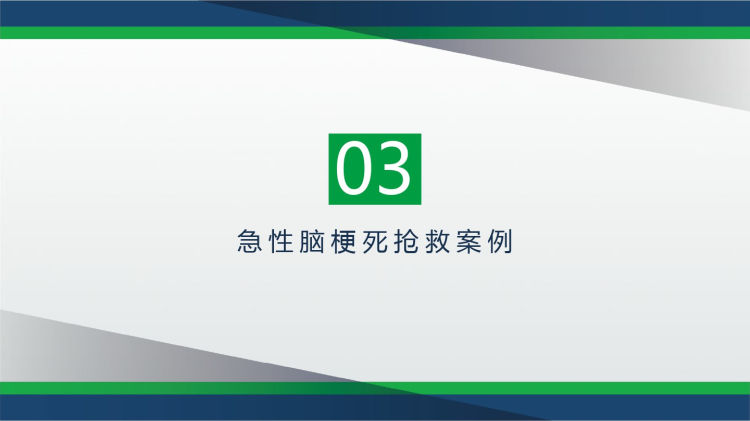 03

急性脑梗死抢救案例